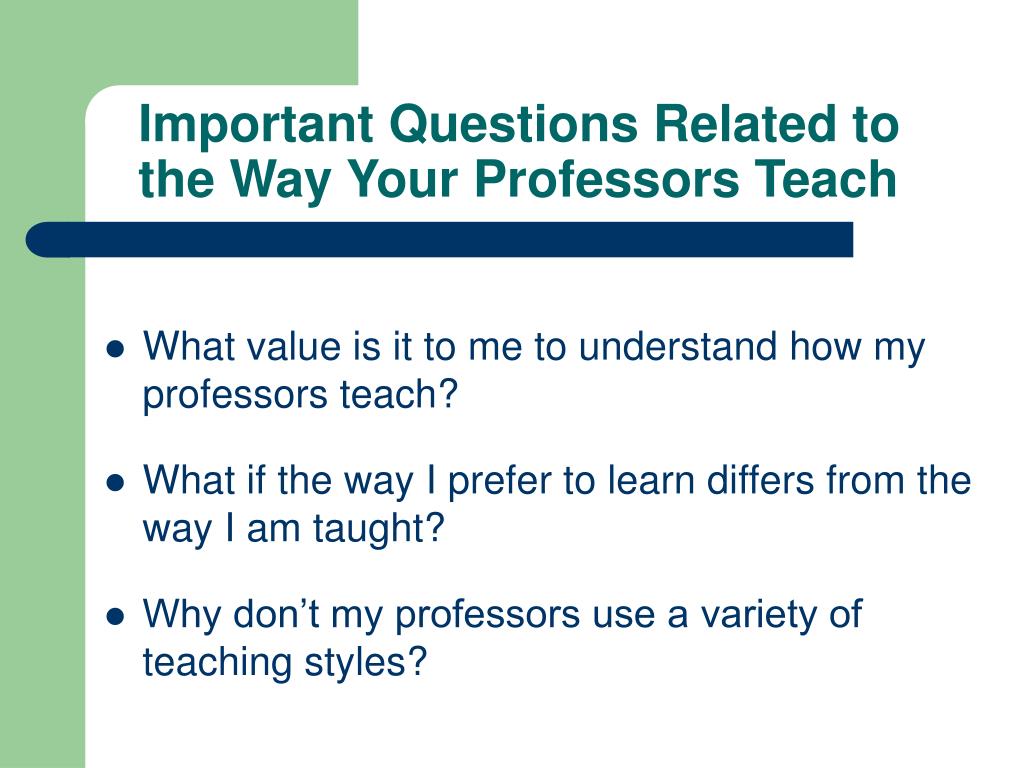 Important Questions Related to the Way Your Professors Teach

- What value is it to me to understand how my professors teach?
- What if the way I prefer to learn differs from the way I am taught?
- Why don’t my professors use a variety of teaching styles?